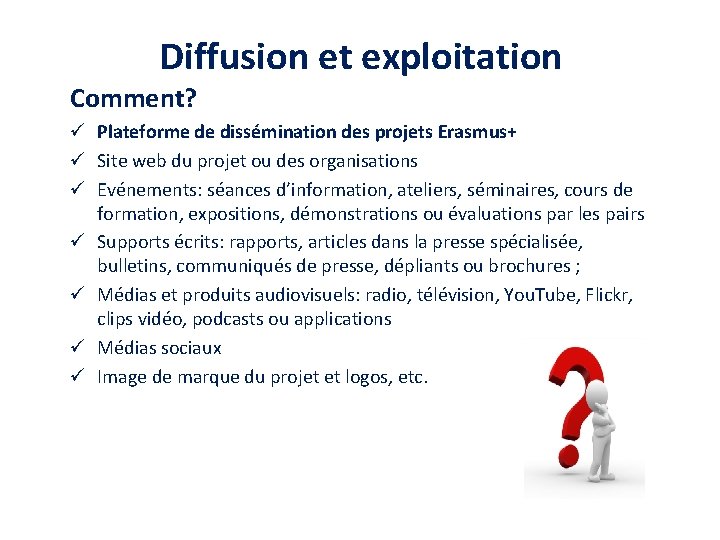 Diffusion et exploitation

Comment?

✓ Plateforme de dissémination des projets Erasmus+
✓ Site web du projet ou des organisations
✓ Evénements: séances d'information, ateliers, séminaires, cours de formation, expositions, démonstrations ou évaluations par les pairs
✓ Supports écrits: rapports, articles dans la presse spécialisée, bulletins, communiqués de presse, dépliants ou brochures ;
✓ Médias et produits audiovisuels: radio, télévision, YouTube, Flickr, clips vidéo, podcasts ou applications
✓ Médias sociaux
✓ Image de marque du projet et logos, etc.